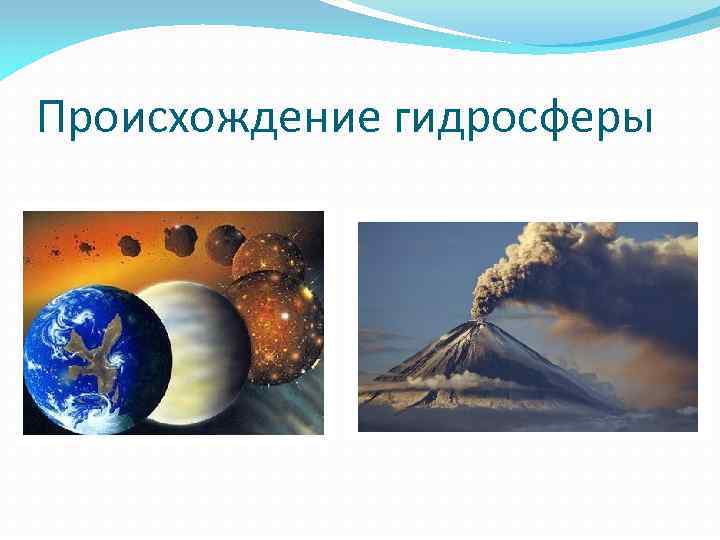 Происхождение гидросферы